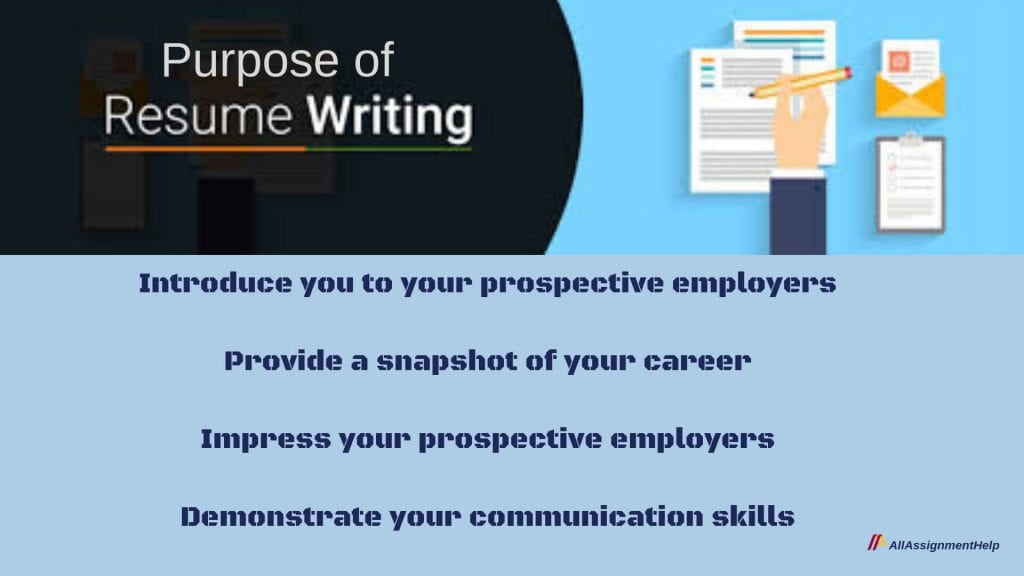 Purpose of
Resume Writing

Introduce you to your prospective employers

Provide a snapshot of your career

Impress your prospective employers

Demonstrate your communication skills

AllAssignmentHelp